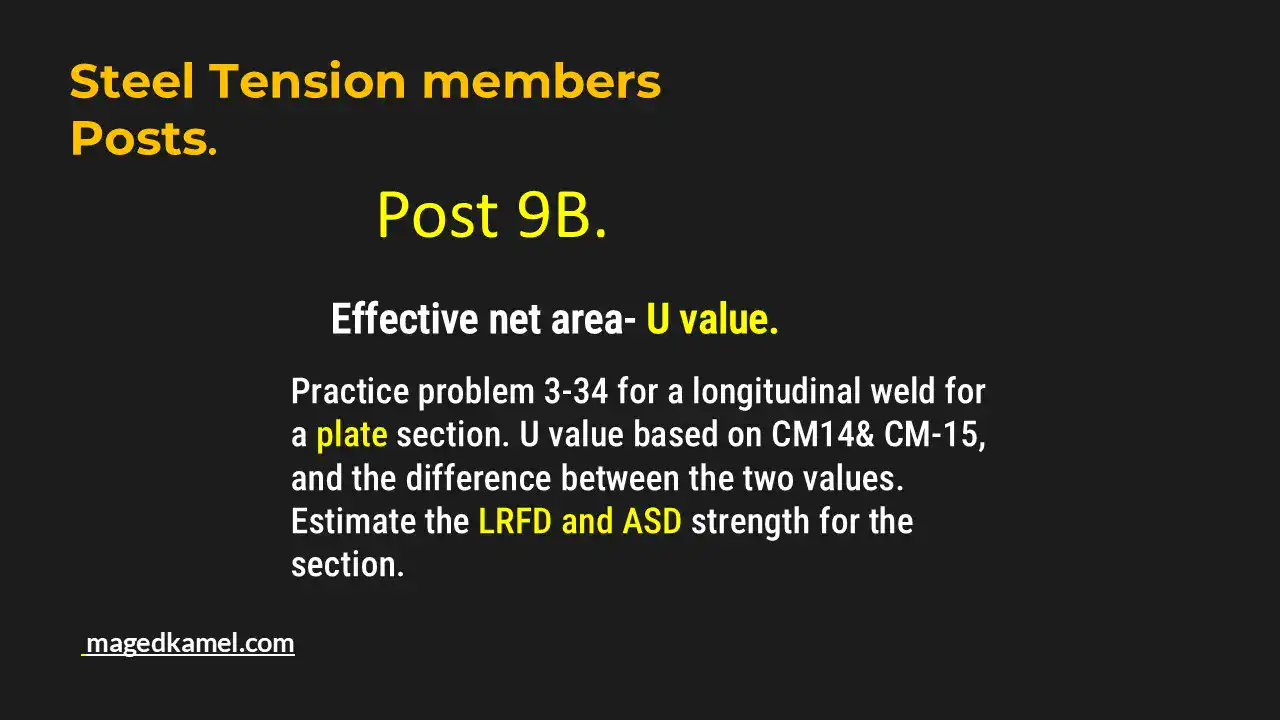 Steel Tension members
Posts.

Post 9B.

Effective net area- U value.

Practice problem 3-34 for a longitudinal weld for a plate section. U value based on CM14& CM-15, and the difference between the two values. Estimate the LRFD and ASD strength for the section.

magedkamel.com